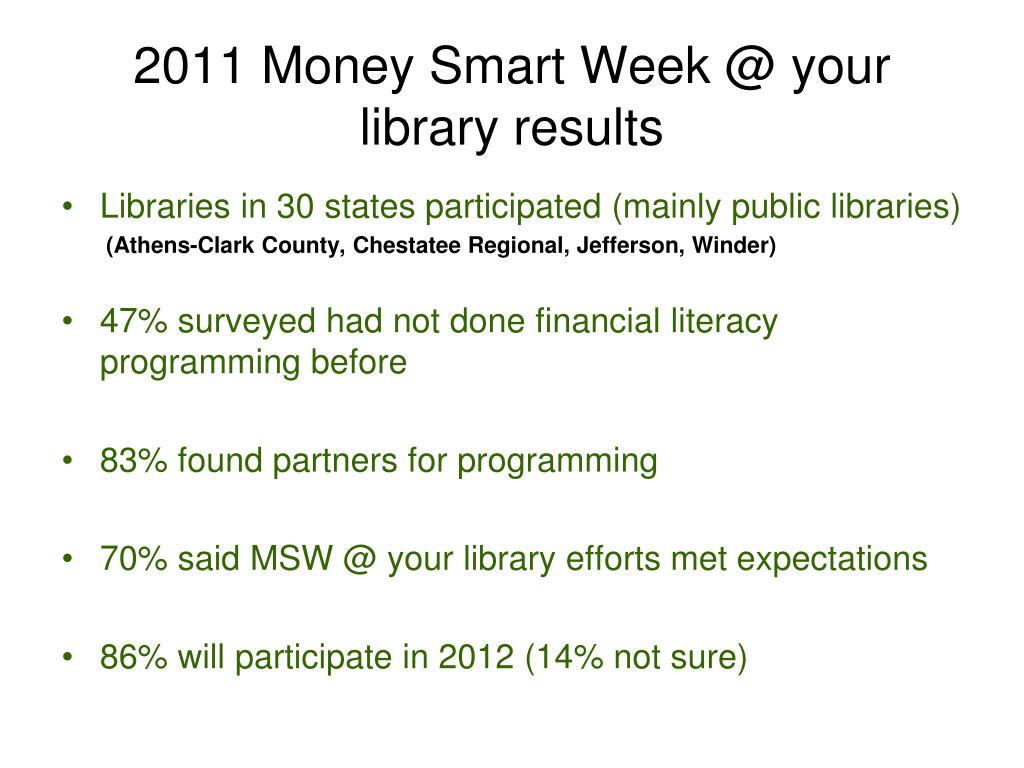 2011 Money Smart Week @ your library results

• Libraries in 30 states participated (mainly public libraries)
(Athens-Clark County, Chestatee Regional, Jefferson, Winder)

• 47% surveyed had not done financial literacy programming before

• 83% found partners for programming

• 70% said MSW @ your library efforts met expectations

• 86% will participate in 2012 (14% not sure)